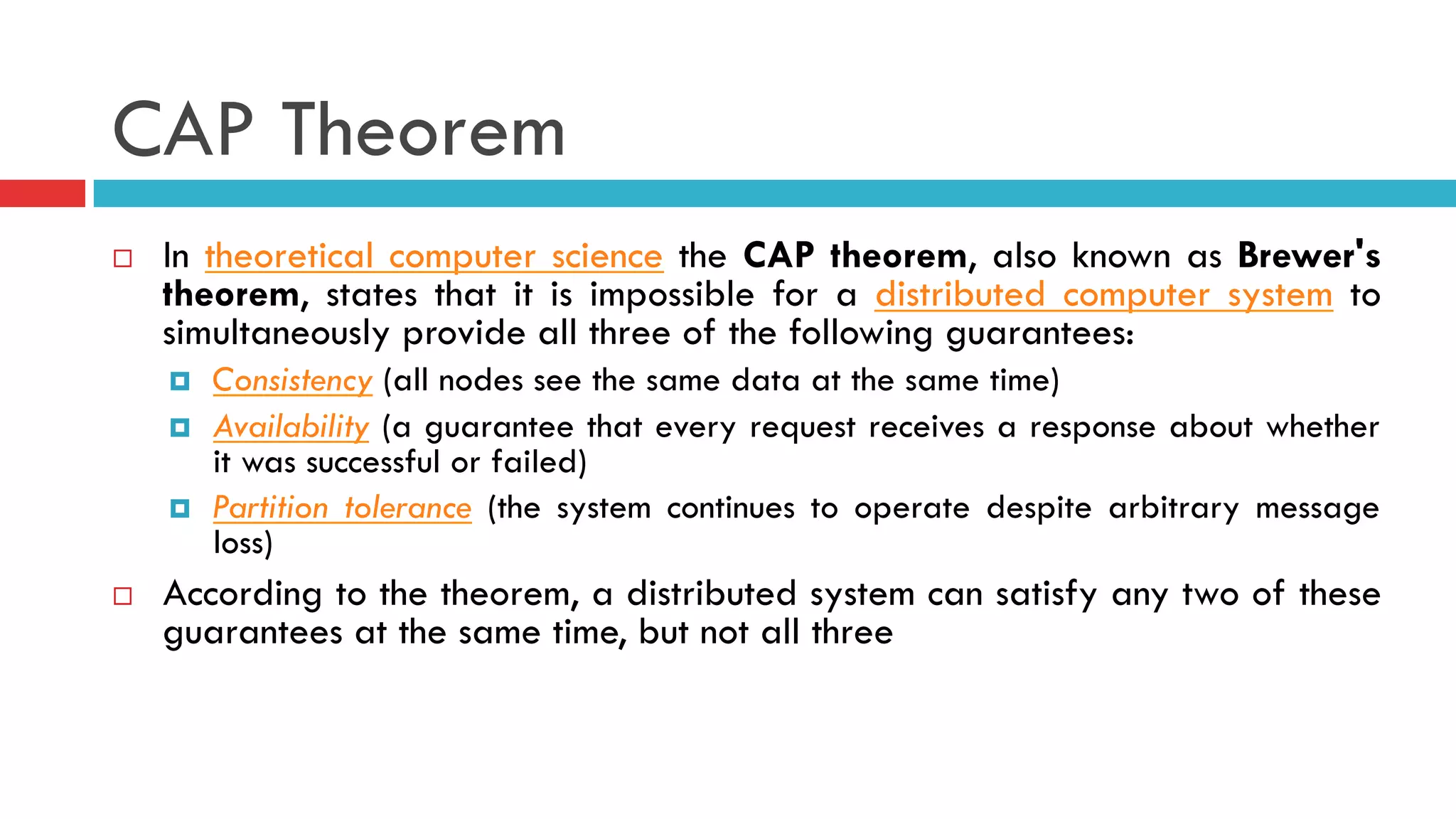 CAP Theorem

In theoretical computer science the CAP theorem, also known as Brewer's theorem, states that it is impossible for a distributed computer system to simultaneously provide all three of the following guarantees:

Consistency (all nodes see the same data at the same time)

Availability (a guarantee that every request receives a response about whether it was successful or failed)

Partition tolerance (the system continues to operate despite arbitrary message loss)

According to the theorem, a distributed system can satisfy any two of these guarantees at the same time, but not all three